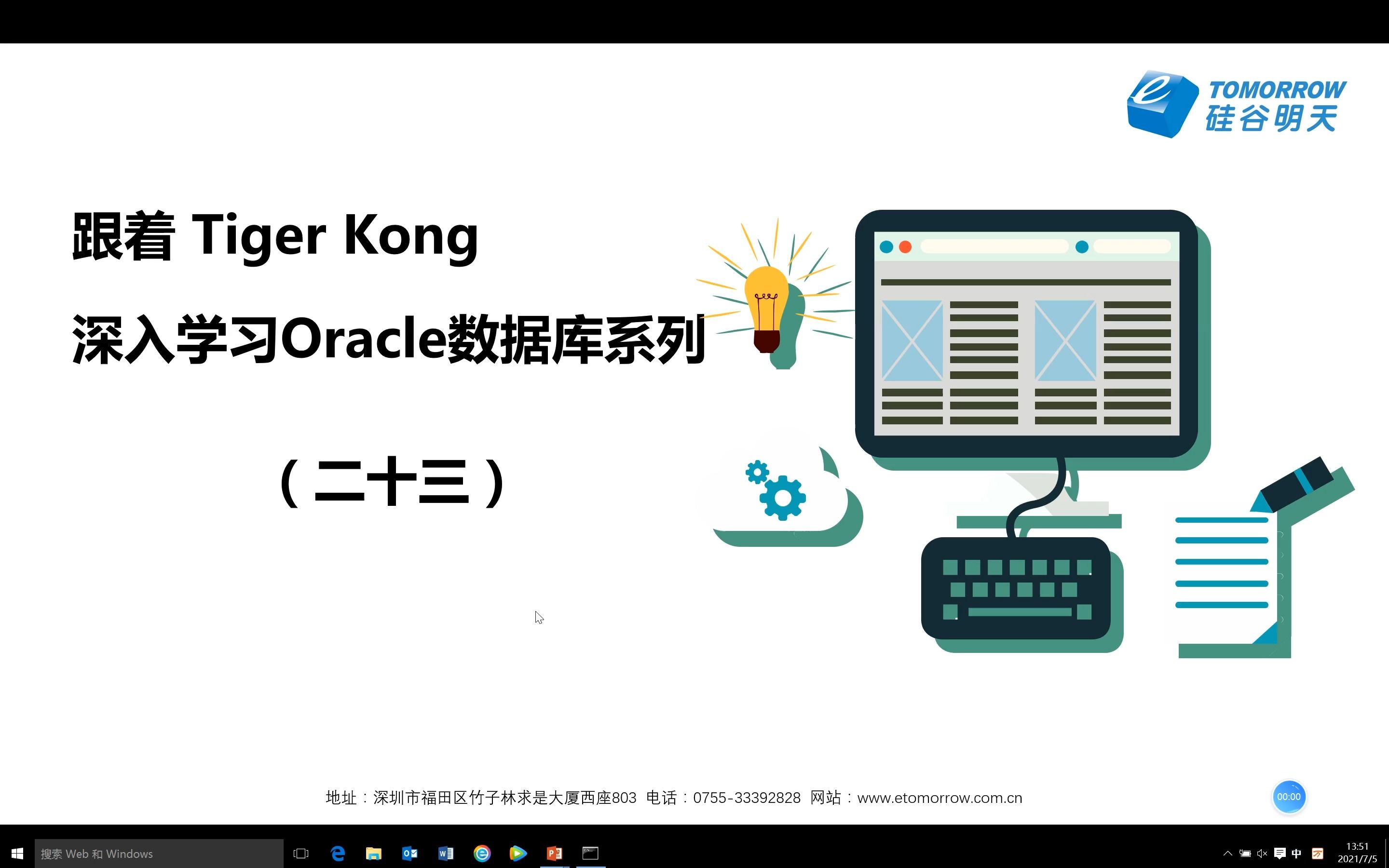 TOMORROW
硅谷明天

跟着 Tiger Kong

深入学习Oracle数据库系列

（二十三）

地址：深圳市福田区竹子林求是大厦西座803 电话：0755-33392828 网站：www.etomorrow.com.cn

00:00

搜索 Web 和 Windows

中

13:51
2021/7/5